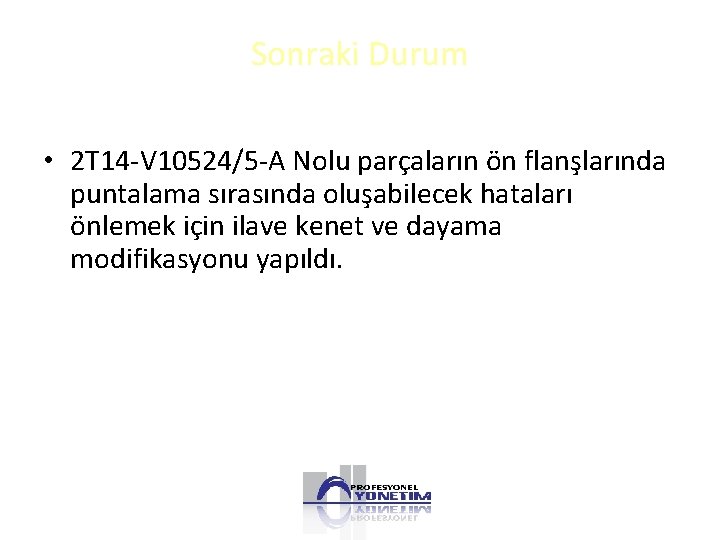 Sonraki Durum

• 2T14-V10524/5-A Nolu parçaların ön flanşlarında puntalama sırasında oluşabilecek hataları önlemek için ilave kenet ve dayama modifikasyonu yapıldı.

PROFESYONEL YONETIM